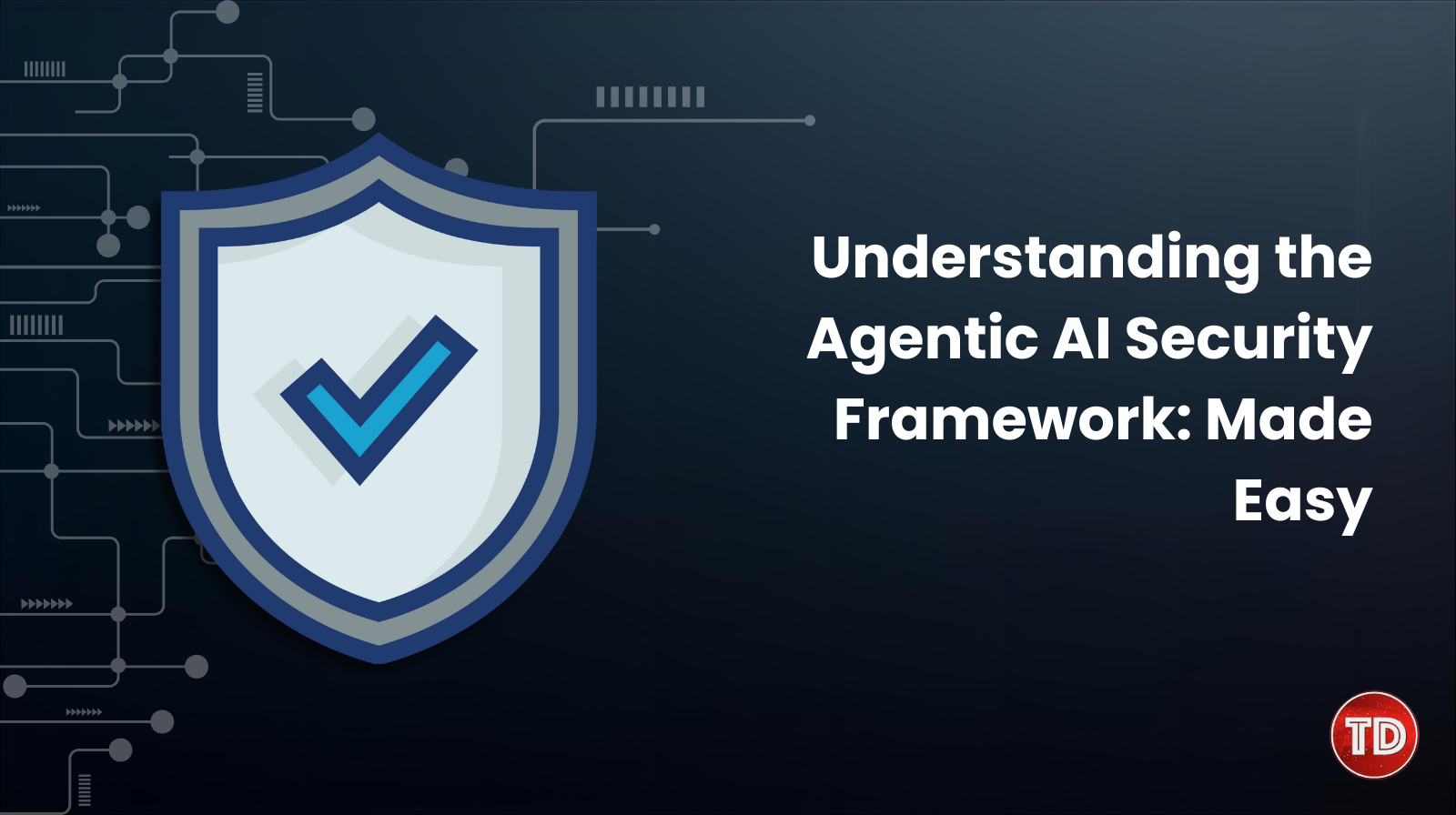 Understanding the Agentic AI Security Framework: Made Easy

TD